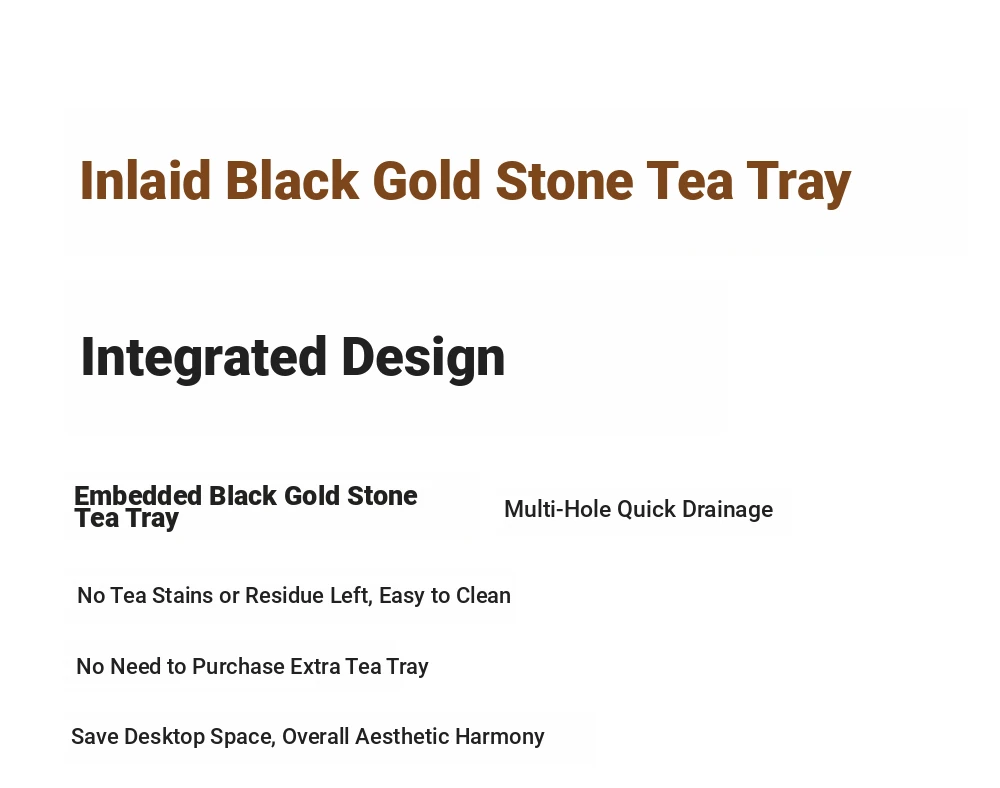 Inlaid Black Gold Stone Tea Tray

Integrated Design

Embedded Black Gold Stone Tea Tray

Multi-Hole Quick Drainage

No Tea Stains or Residue Left, Easy to Clean

No Need to Purchase Extra Tea Tray

Save Desktop Space, Overall Aesthetic Harmony